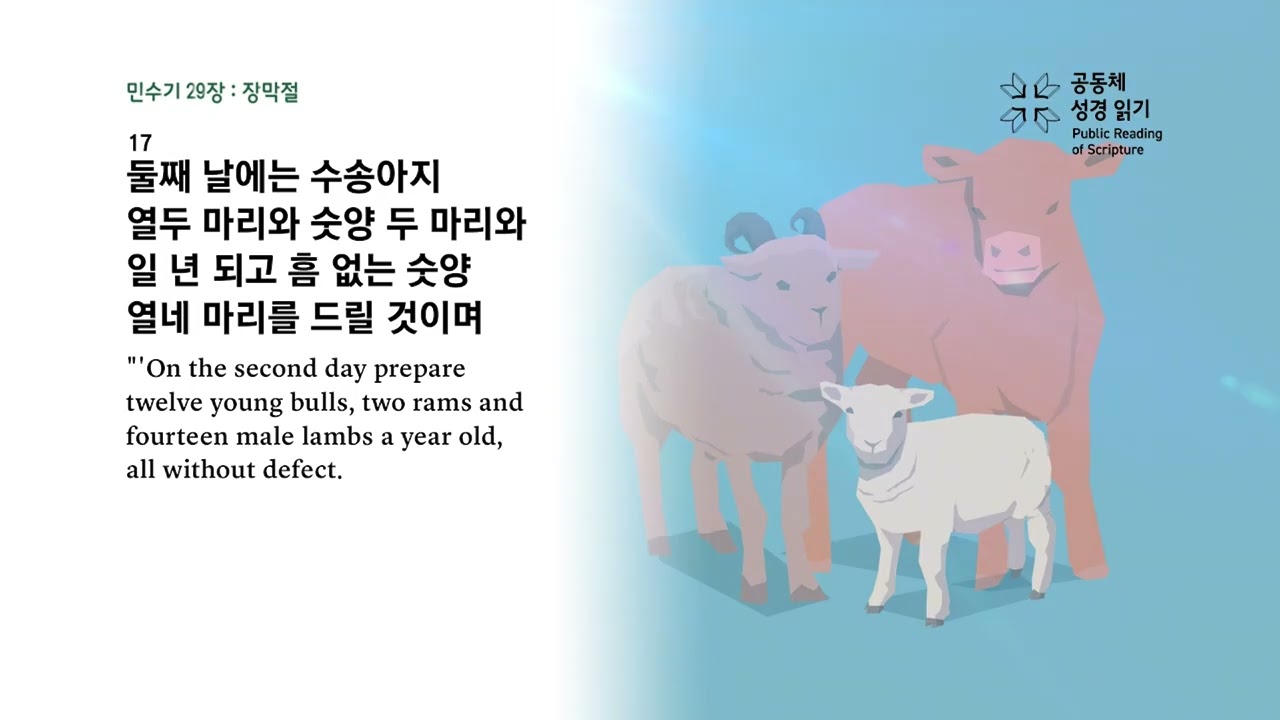 민수기 29장 : 장막절

17
둘째 날에는 수송아지 열두 마리와 숫양 두 마리와 일 년 되고 흠 없는 숫양 열네 마리를 드릴 것이며

"'On the second day prepare twelve young bulls, two rams and fourteen male lambs a year old, all without defect.

공동체 성경 읽기
Public Reading of Scripture